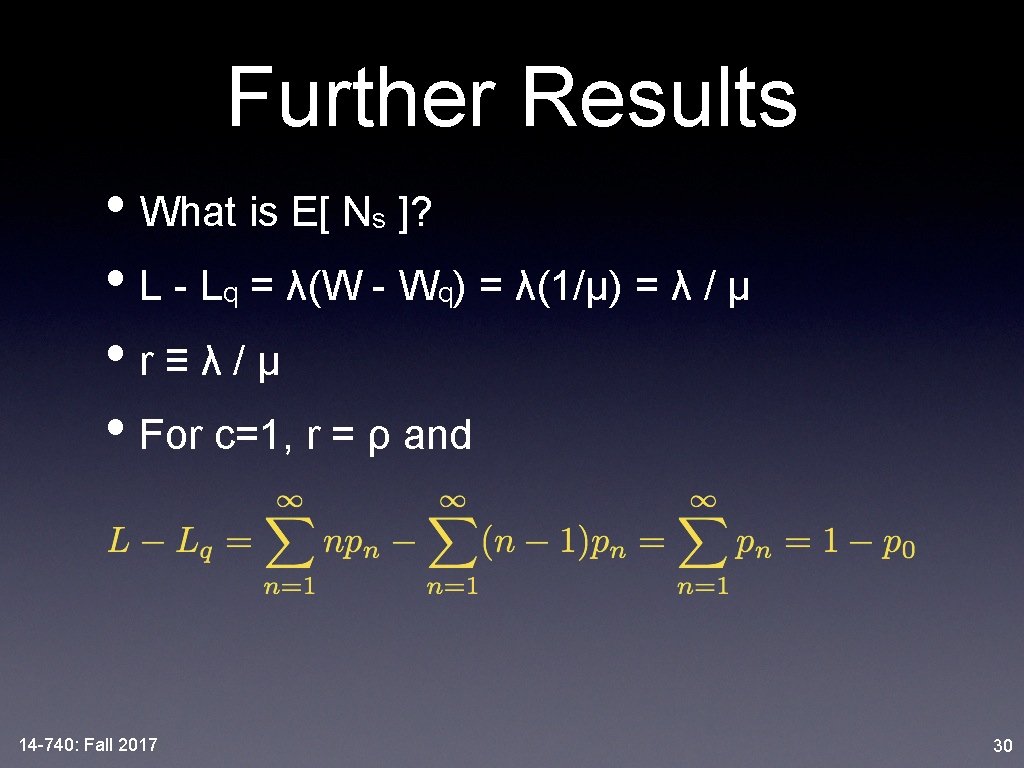 Further Results

• What is E[ $N_s$ ]?

• L - $L_q$ = λ(W - $W_q$) = λ(1/μ) = λ / μ

• r ≡ λ / μ

• For c=1, r = ρ and

$L - L_q = \sum_{n=1}^{\infty} np_n - \sum_{n=1}^{\infty} (n-1)p_n = \sum_{n=1}^{\infty} p_n = 1 - p_0$

14-740: Fall 2017

30